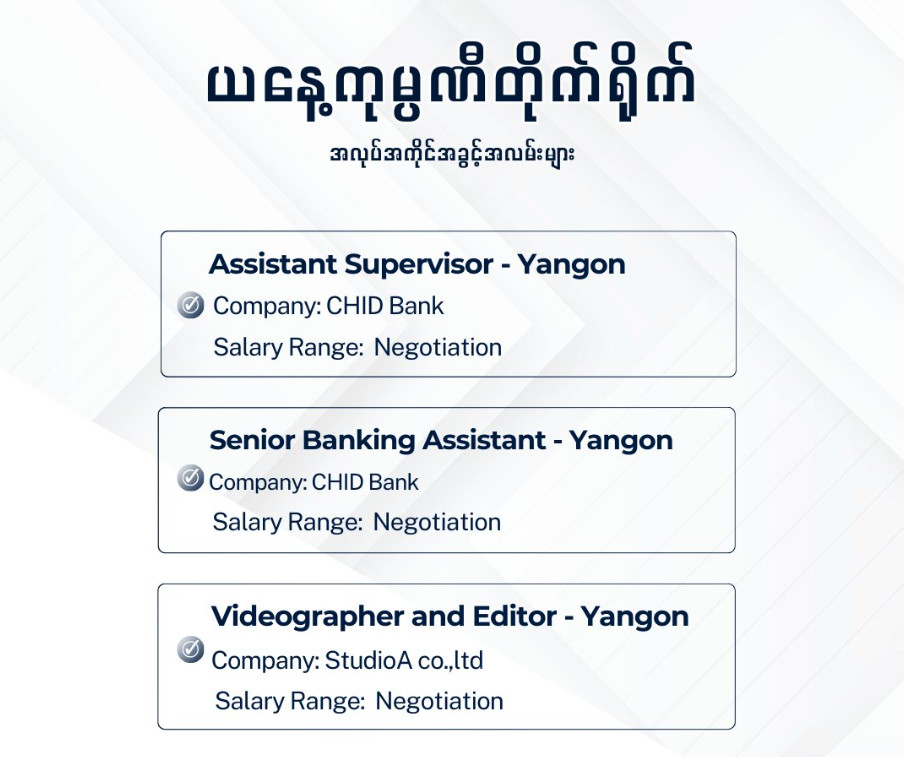 ယနေ့ကုမ္ပဏီတိုက်ရိုက်

အလုပ်အကိုင်အခွင့်အလမ်းများ

Assistant Supervisor - Yangon
Company: CHID Bank
Salary Range: Negotiation

Senior Banking Assistant - Yangon
Company: CHID Bank
Salary Range: Negotiation

Videographer and Editor - Yangon
Company: StudioA co.,ltd
Salary Range: Negotiation